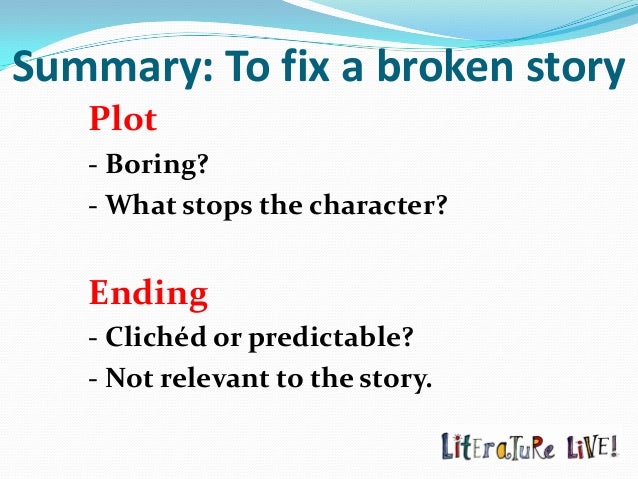 Summary: To fix a broken story

Plot

- Boring?

- What stops the character?

Ending

- Clichéd or predictable?

- Not relevant to the story.

LitEraTuRe LiVE!